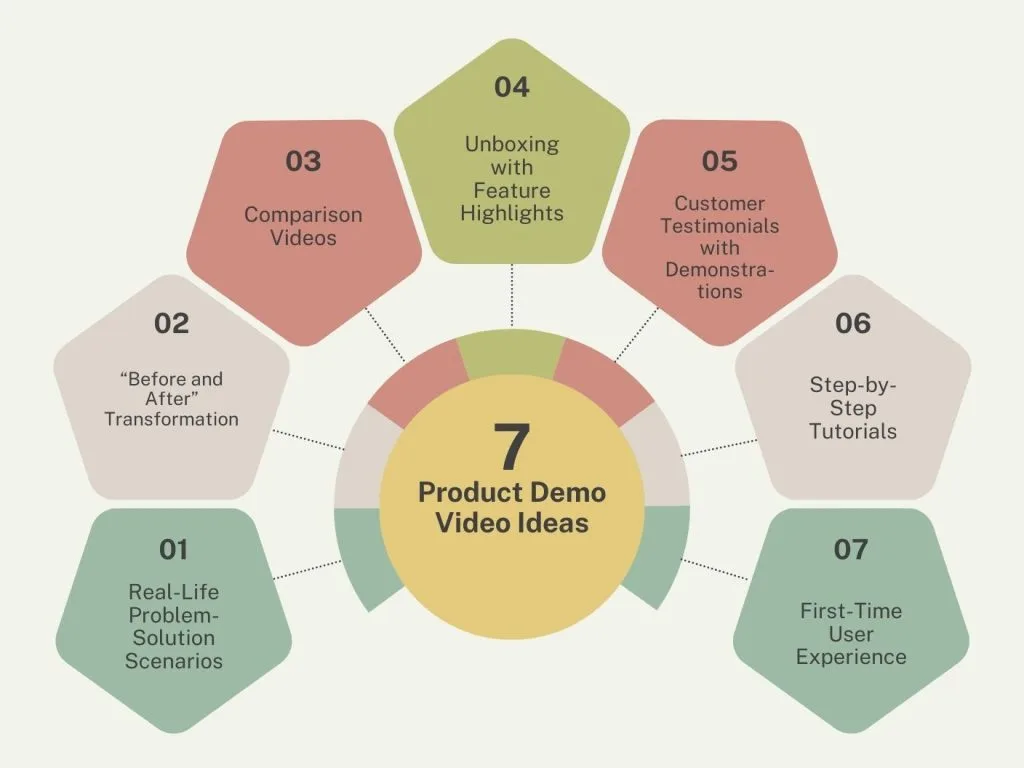 7
Product Demo Video Ideas

01
Real-Life Problem-Solution Scenarios

02
“Before and After” Transformation

03
Comparison Videos

04
Unboxing with Feature Highlights

05
Customer Testimonials with Demonstrations

06
Step-by-Step Tutorials

07
First-Time User Experience